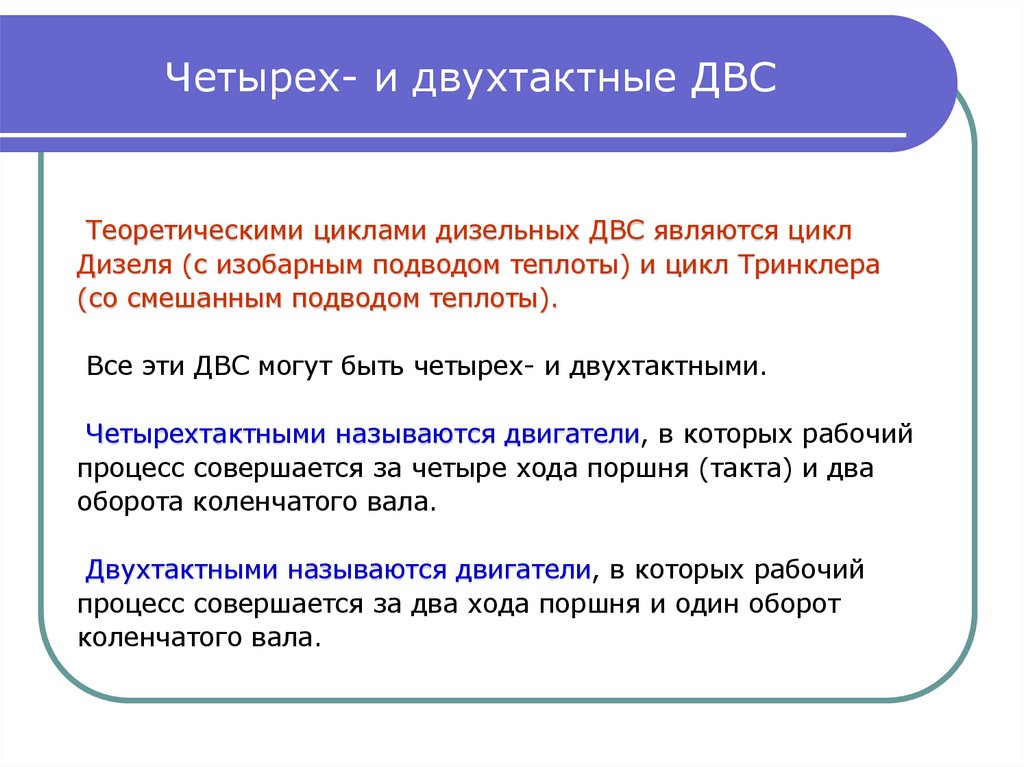 Четырех- и двухтактные ДВС

Теоретическими циклами дизельных ДВС являются цикл Дизеля (с изобарным подводом теплоты) и цикл Тринклера (со смешанным подводом теплоты).

Все эти ДВС могут быть четырех- и двухтактными.

Четырехтактными называются двигатели, в которых рабочий процесс совершается за четыре хода поршня (такта) и два оборота коленчатого вала.

Двухтактными называются двигатели, в которых рабочий процесс совершается за два хода поршня и один оборот коленчатого вала.